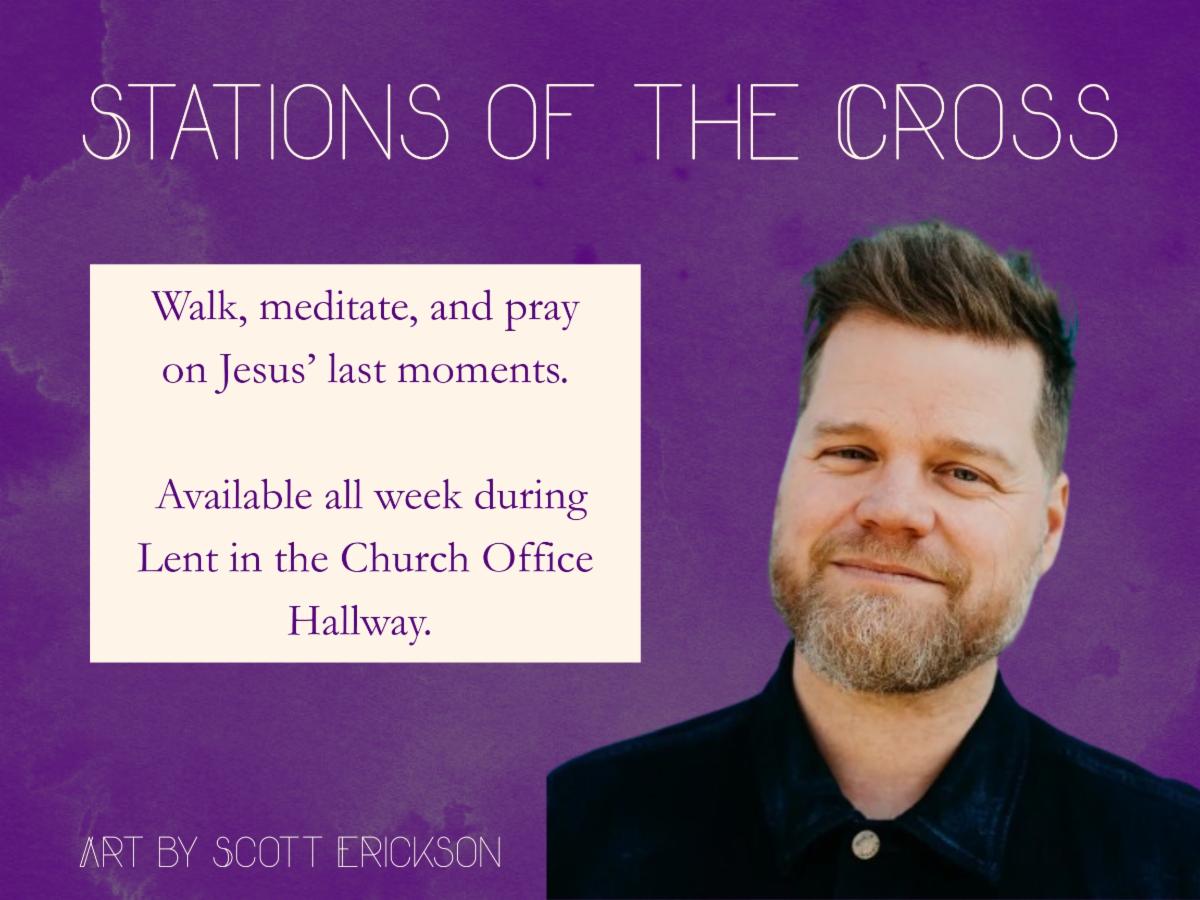 STATIONS OF THE CROSS

Walk, meditate, and pray on Jesus' last moments.

Available all week during Lent in the Church Office Hallway.

ART BY SCOTT ERICKSON